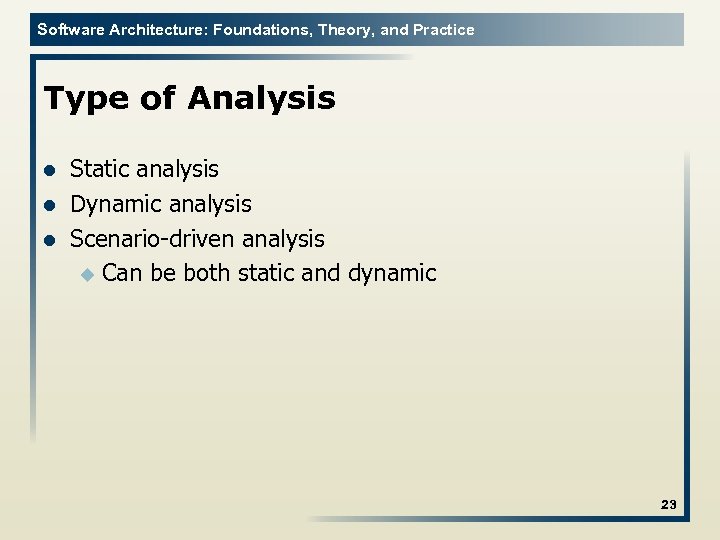 Software Architecture: Foundations, Theory, and Practice

Type of Analysis

- Static analysis
- Dynamic analysis
- Scenario-driven analysis
  - Can be both static and dynamic

23